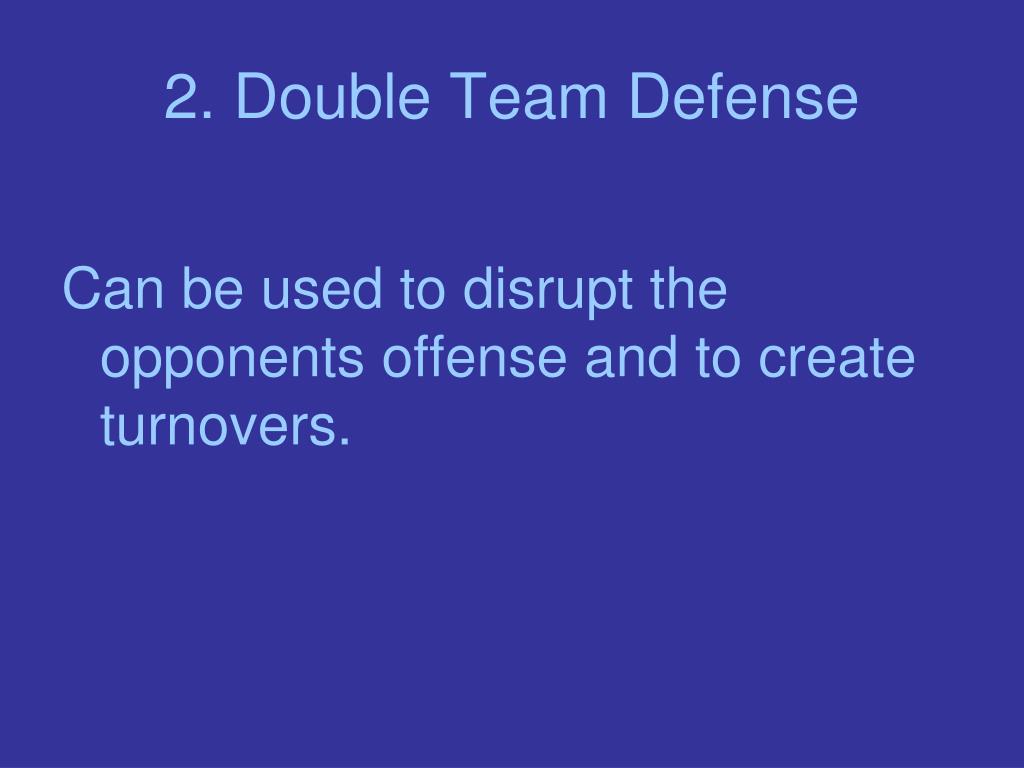 2. Double Team Defense

Can be used to disrupt the opponents offense and to create turnovers.